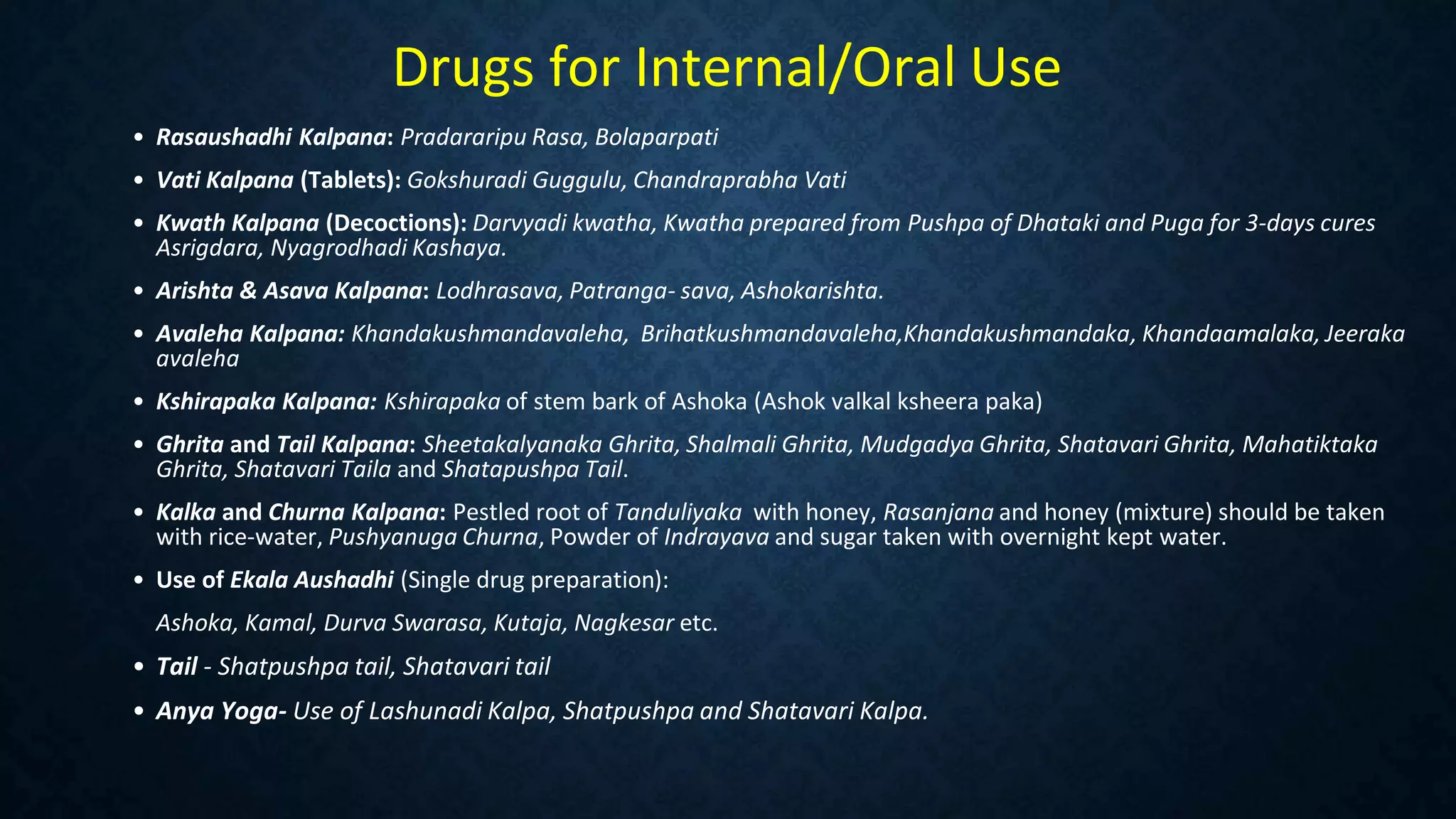 Drugs for Internal/Oral Use

• Rasaushadhi Kalpana: Pradararipu Rasa, Bolaparpati

• Vati Kalpana (Tablets): Gokshuradi Guggulu, Chandraprabha Vati

• Kwath Kalpana (Decoctions): Darvyadi kwatha, Kwatha prepared from Pushpa of Dhataki and Puga for 3-days cures Asrigdara, Nyagrodhadi Kashaya.

• Arishta & Asava Kalpana: Lodhrasava, Patranga- sava, Ashokarishta.

• Avaleha Kalpana: Khandakushmandavaleha, Brihatkushmandavaleha,Khandakushmandaka, Khandaamalaka, Jeeraka avaleha

• Kshirapaka Kalpana: Kshirapaka of stem bark of Ashoka (Ashok valkal ksheera paka)

• Ghrita and Tail Kalpana: Sheetakalyanaka Ghrita, Shalmali Ghrita, Mudgadya Ghrita, Shatavari Ghrita, Mahatiktaka Ghrita, Shatavari Taila and Shatapushpa Tail.

• Kalka and Churna Kalpana: Pestled root of Tanduliyaka with honey, Rasanjana and honey (mixture) should be taken with rice-water, Pushyanuga Churna, Powder of Indrayava and sugar taken with overnight kept water.

• Use of Ekala Aushadhi (Single drug preparation):

Ashoka, Kamal, Durva Swarasa, Kutaja, Nagkesar etc.

• Tail - Shatpushpa tail, Shatavari tail

• Anya Yoga- Use of Lashunadi Kalpa, Shatpushpa and Shatavari Kalpa.